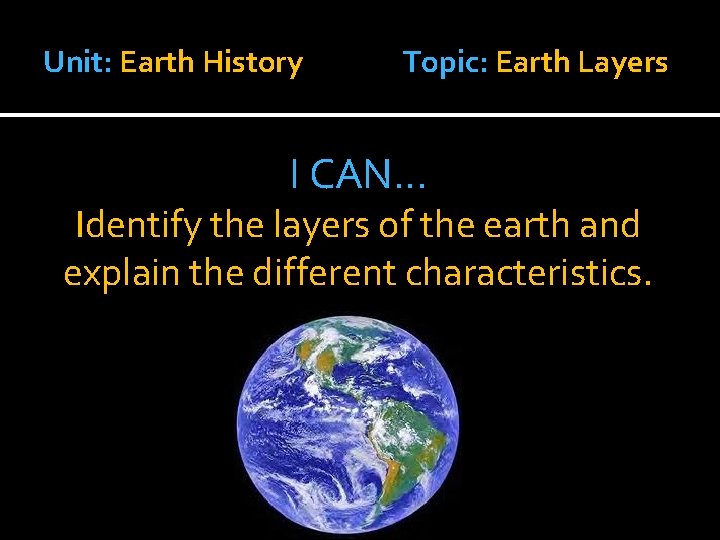 Unit: Earth History

Topic: Earth Layers

I CAN…

Identify the layers of the earth and explain the different characteristics.